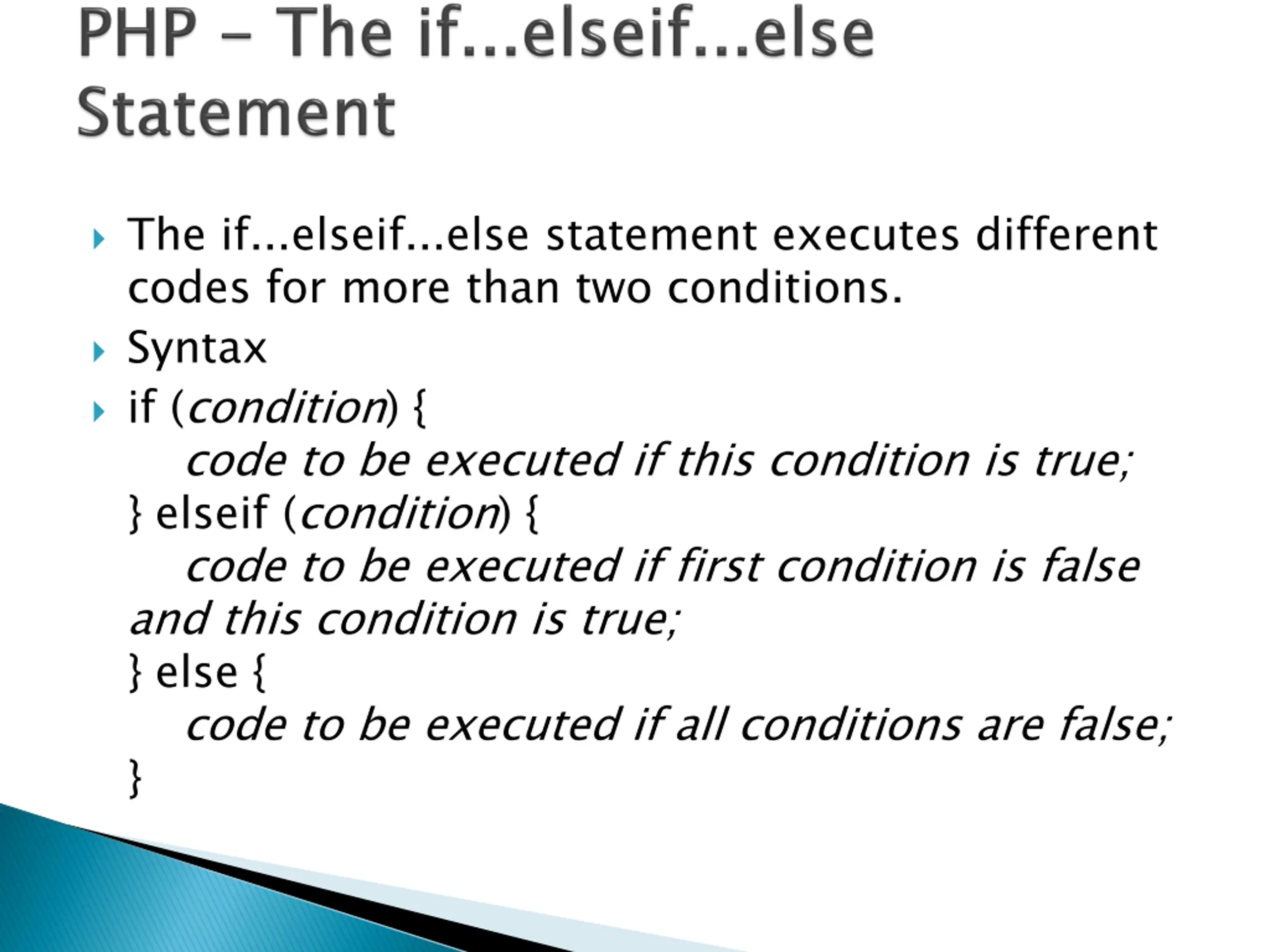 PHP – The if...elseif...else Statement

The if...elseif...else statement executes different codes for more than two conditions.

Syntax

if (condition) {
code to be executed if this condition is true;
} elseif (condition) {
code to be executed if first condition is false and this condition is true;
} else {
code to be executed if all conditions are false;
}